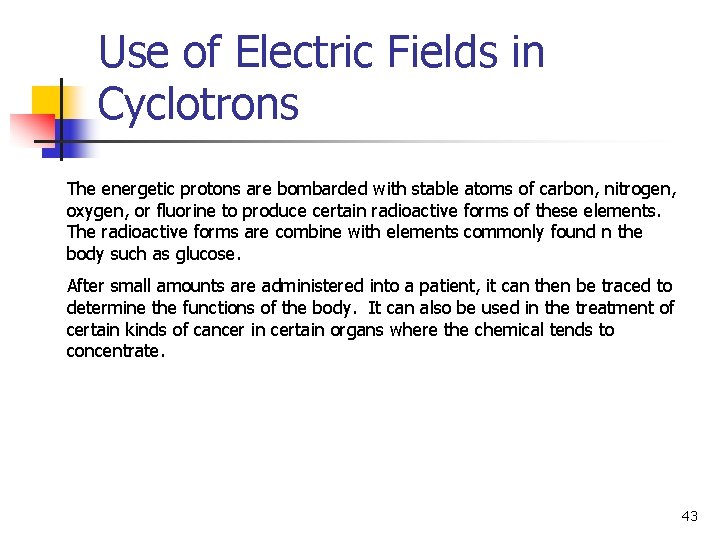 Use of Electric Fields in Cyclotrons

The energetic protons are bombarded with stable atoms of carbon, nitrogen, oxygen, or fluorine to produce certain radioactive forms of these elements. The radioactive forms are combine with elements commonly found n the body such as glucose.

After small amounts are administered into a patient, it can then be traced to determine the functions of the body. It can also be used in the treatment of certain kinds of cancer in certain organs where the chemical tends to concentrate.

43